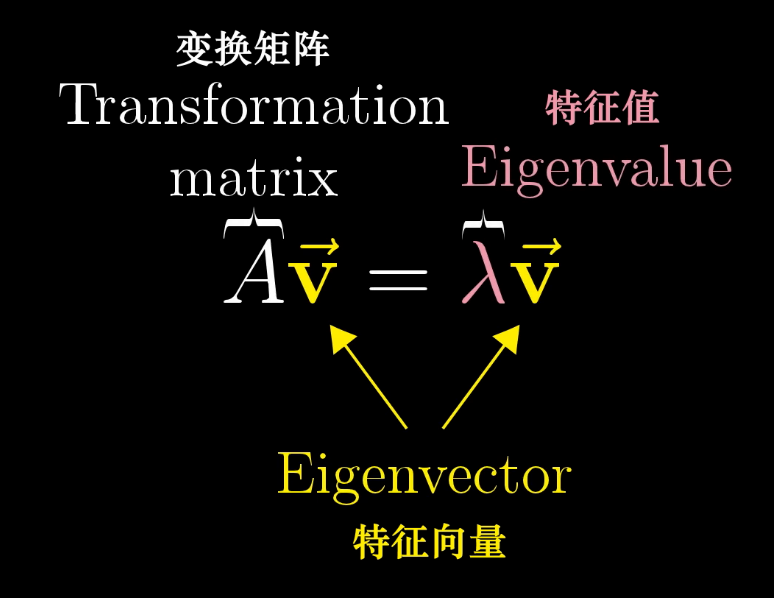 变换矩阵
Transformation matrix

特征值
Eigenvalue

$A\vec{\mathbf{v}} = \lambda\vec{\mathbf{v}}$

Eigenvector
特征向量